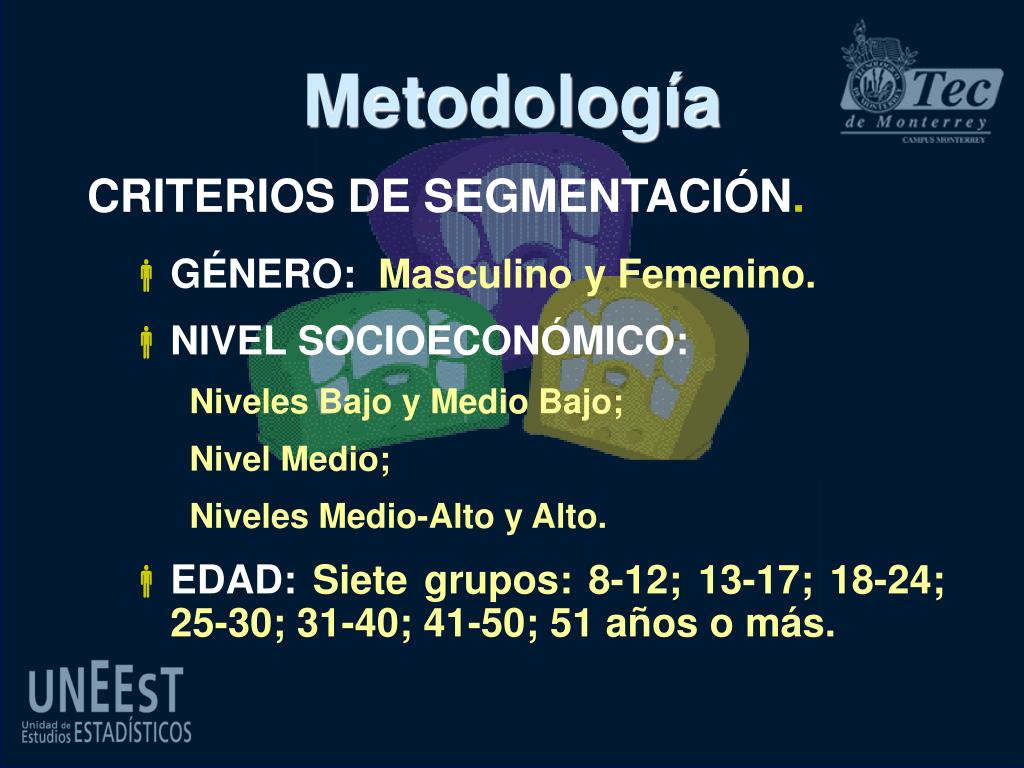 Metodología

Tec de Monterrey
CAMPUS MONTERREY

CRITERIOS DE SEGMENTACIÓN.

GÉNERO: Masculino y Femenino.

NIVEL SOCIOECONÓMICO:

Niveles Bajo y Medio Bajo;

Nivel Medio;

Niveles Medio-Alto y Alto.

EDAD: Siete grupos: 8-12; 13-17; 18-24; 25-30; 31-40; 41-50; 51 años o más.

UNEEsT
Unidad de Estudios ESTADÍSTICOS